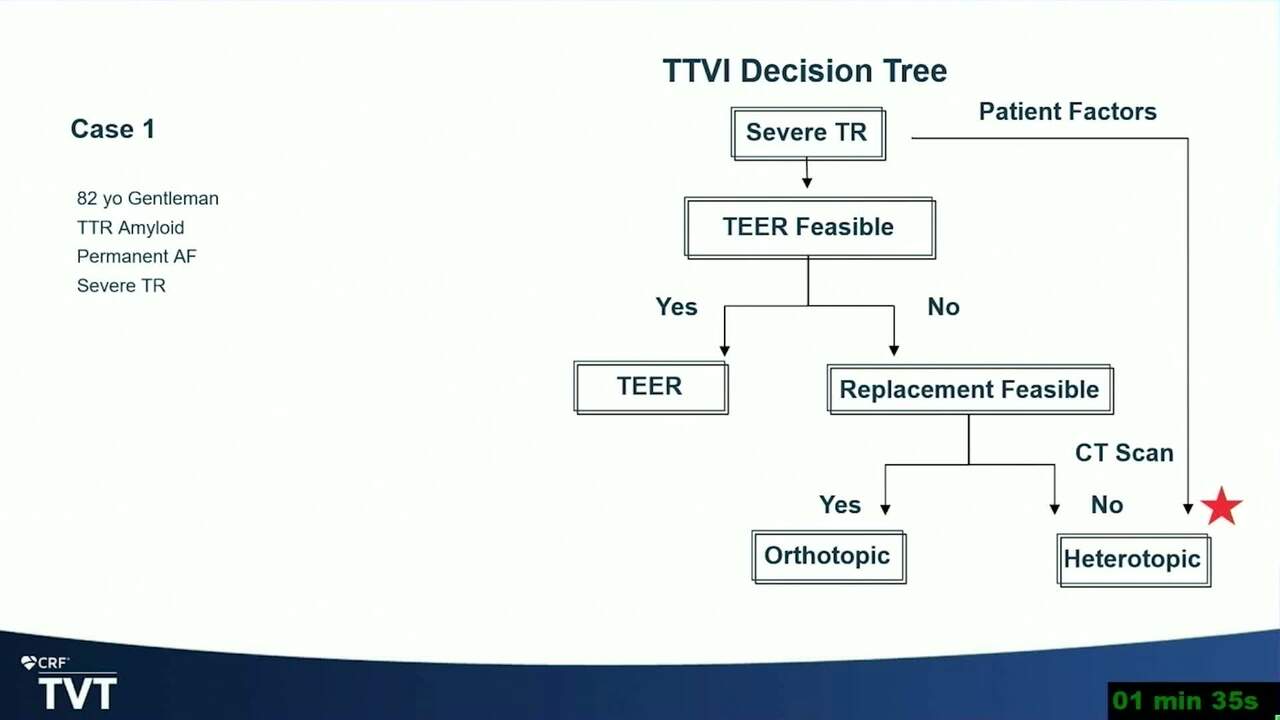 Case 1

82 yo Gentleman
TTR Amyloid
Permanent AF
Severe TR

TTVI Decision Tree

Severe TR

Patient Factors

TEER Feasible

Yes

No

TEER

Replacement Feasible

CT Scan

Yes

No

Orthotopic

Heterotopic

CRF
TVT

01 min 35s